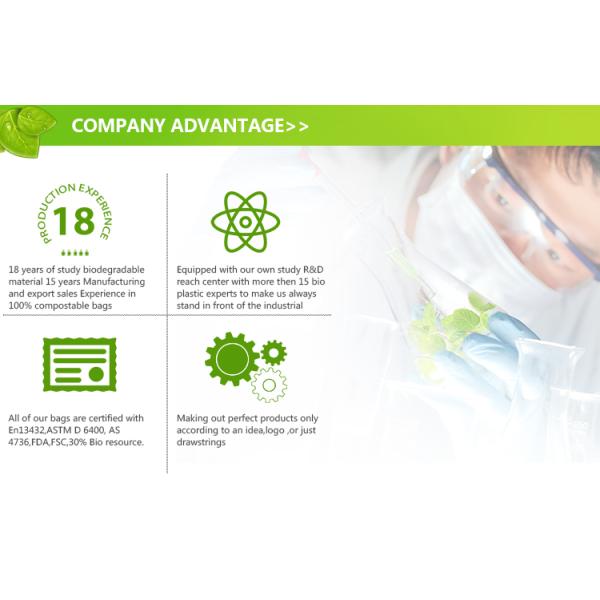 COMPANY ADVANTAGE>>

PRODUCTION EXPERIENCE
18

18 years of study biodegradable material 15 years Manufacturing and export sales Experience in 100% compostable bags

Equipped with our own study R&D reach center with more then 15 bio plastic experts to make us always stand in front of the industrial

All of our bags are certified with En13432,ASTM D 6400, AS 4736,FDA,FSC,30% Bio resource.

Making out perfect products only according to an idea,logo ,or just drawstrings